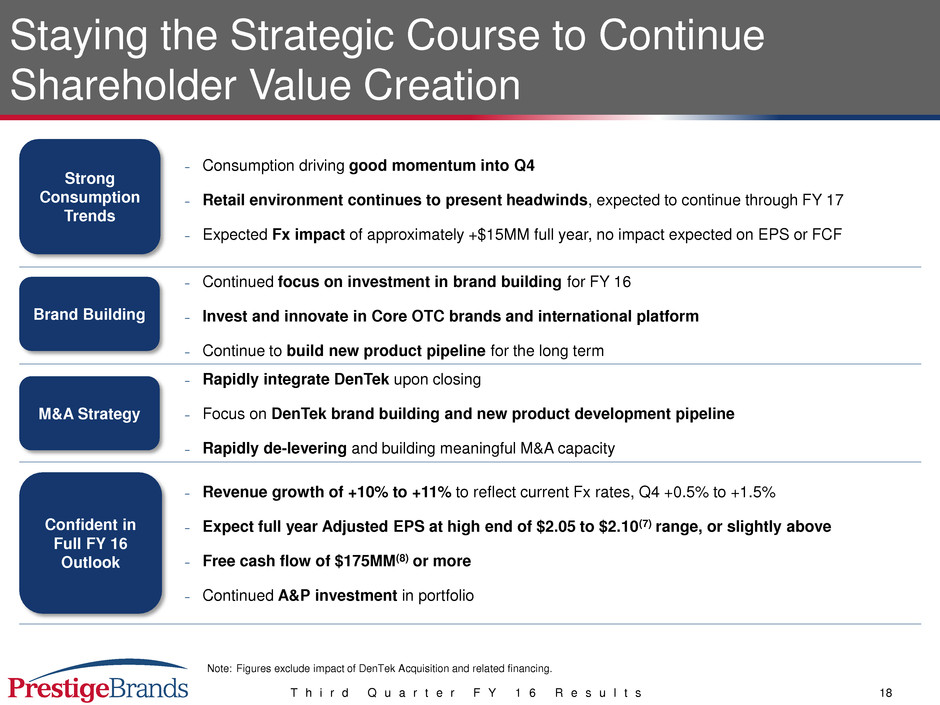 Staying the Strategic Course to Continue Shareholder Value Creation

Strong Consumption Trends

- Consumption driving good momentum into Q4
- Retail environment continues to present headwinds, expected to continue through FY 17
- Expected Fx impact of approximately +$15MM full year, no impact expected on EPS or FCF

Brand Building

- Continued focus on investment in brand building for FY 16
- Invest and innovate in Core OTC brands and international platform
- Continue to build new product pipeline for the long term

M&A Strategy

- Rapidly integrate DenTek upon closing
- Focus on DenTek brand building and new product development pipeline
- Rapidly de-levering and building meaningful M&A capacity

Confident in Full FY 16 Outlook

- Revenue growth of +10% to +11% to reflect current Fx rates, Q4 +0.5% to +1.5%
- Expect full year Adjusted EPS at high end of \$2.05 to \$2.10$^{(7)}$ range, or slightly above
- Free cash flow of \$175MM$^{(8)}$ or more
- Continued A&P investment in portfolio

Note: Figures exclude impact of DenTek Acquisition and related financing.

PrestigeBrands

Third Quarter FY 16 Results

18